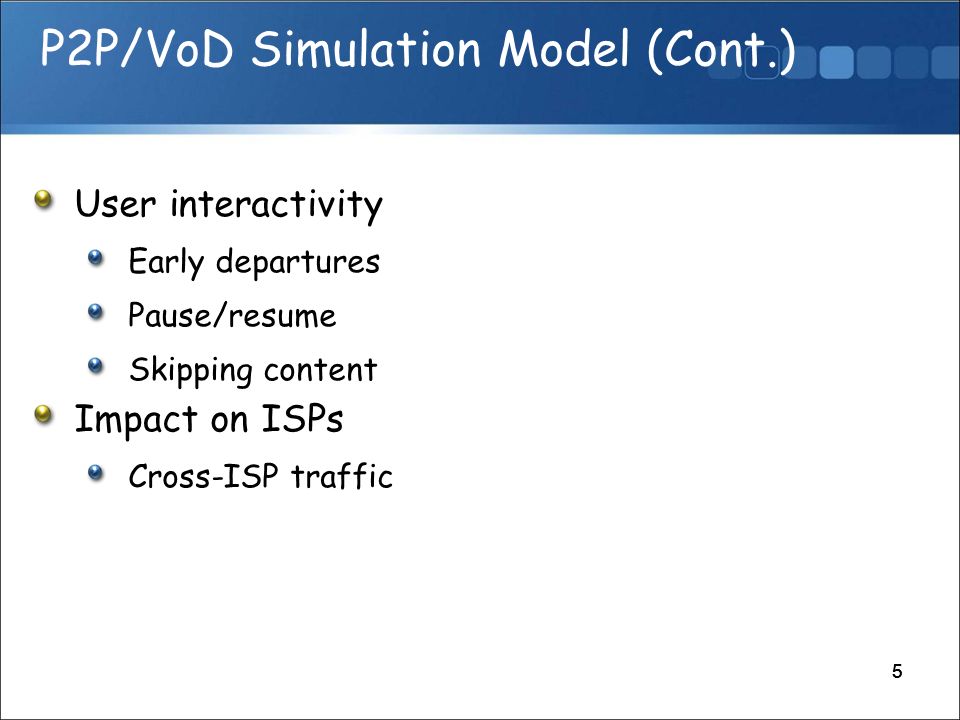 P2P/VoD Simulation Model (Cont.)

User interactivity

Early departures

Pause/resume

Skipping content

Impact on ISPs

Cross-ISP traffic

5